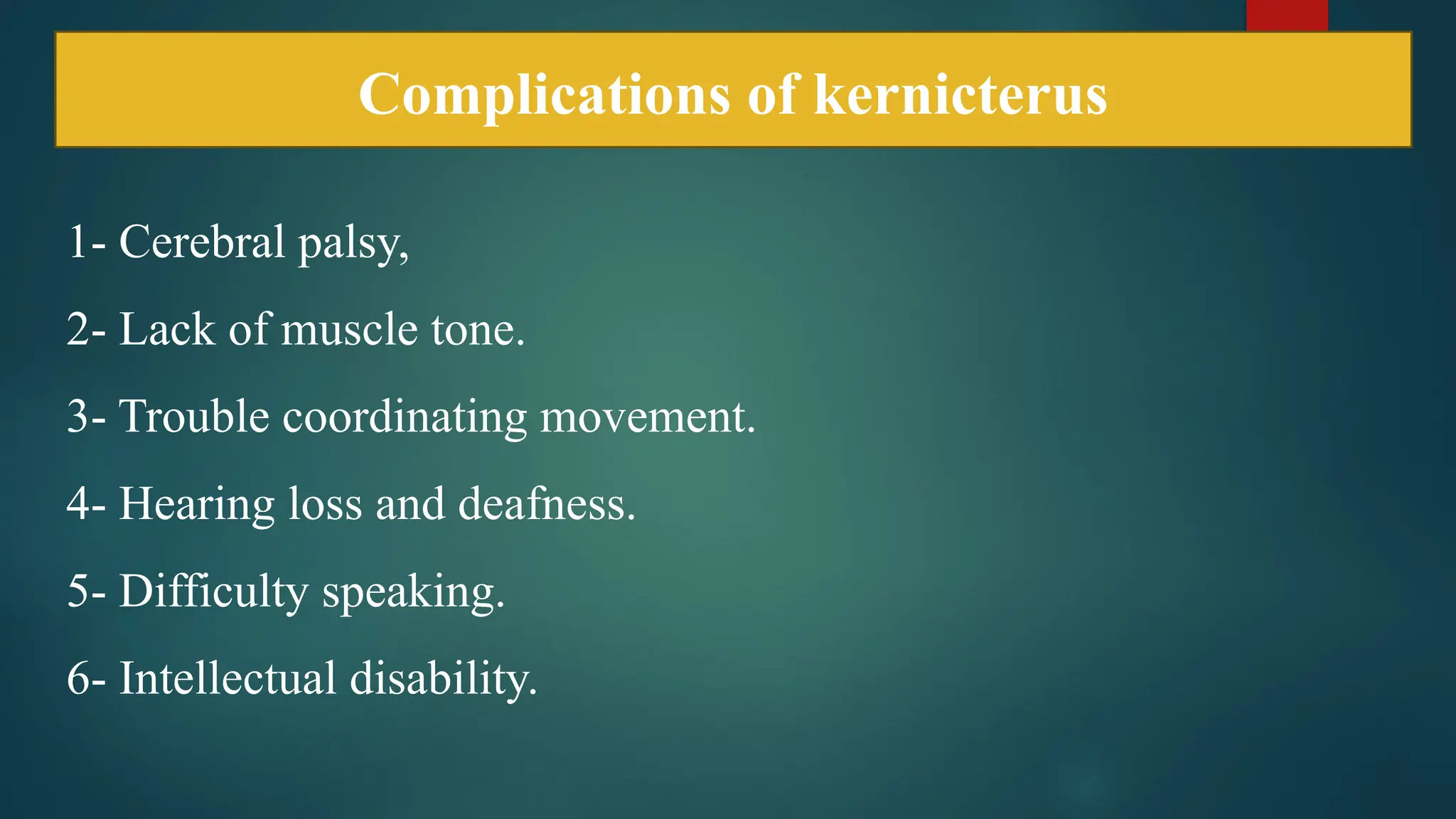 Complications of kernicterus

1- Cerebral palsy,

2- Lack of muscle tone.

3- Trouble coordinating movement.

4- Hearing loss and deafness.

5- Difficulty speaking.

6- Intellectual disability.